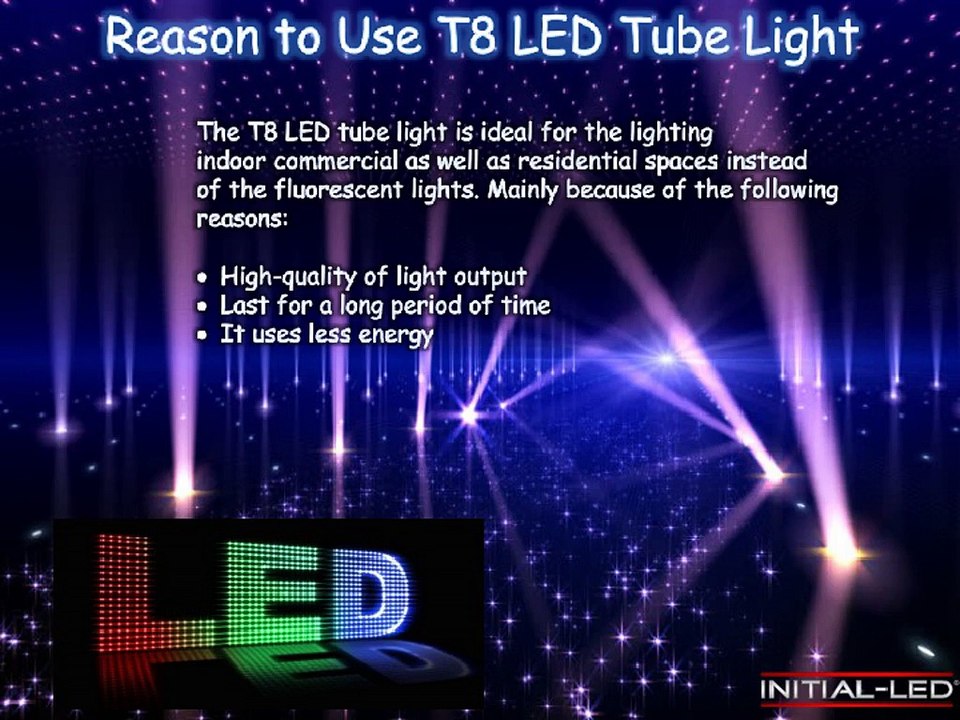 Reason to Use T8 LED Tube Light

The T8 LED tube light is ideal for the lighting indoor commercial as well as residential spaces instead of the fluorescent lights. Mainly because of the following reasons:

• High-quality of light output
• Last for a long period of time
• It uses less energy

LED

INITIAL-LED